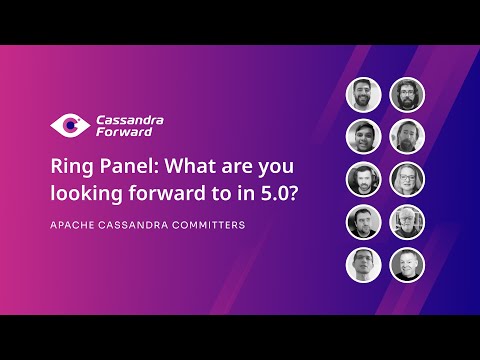 Cassandra Forward

Ring Panel: What are you looking forward to in 5.0?

APACHE CASSANDRA COMMITTERS